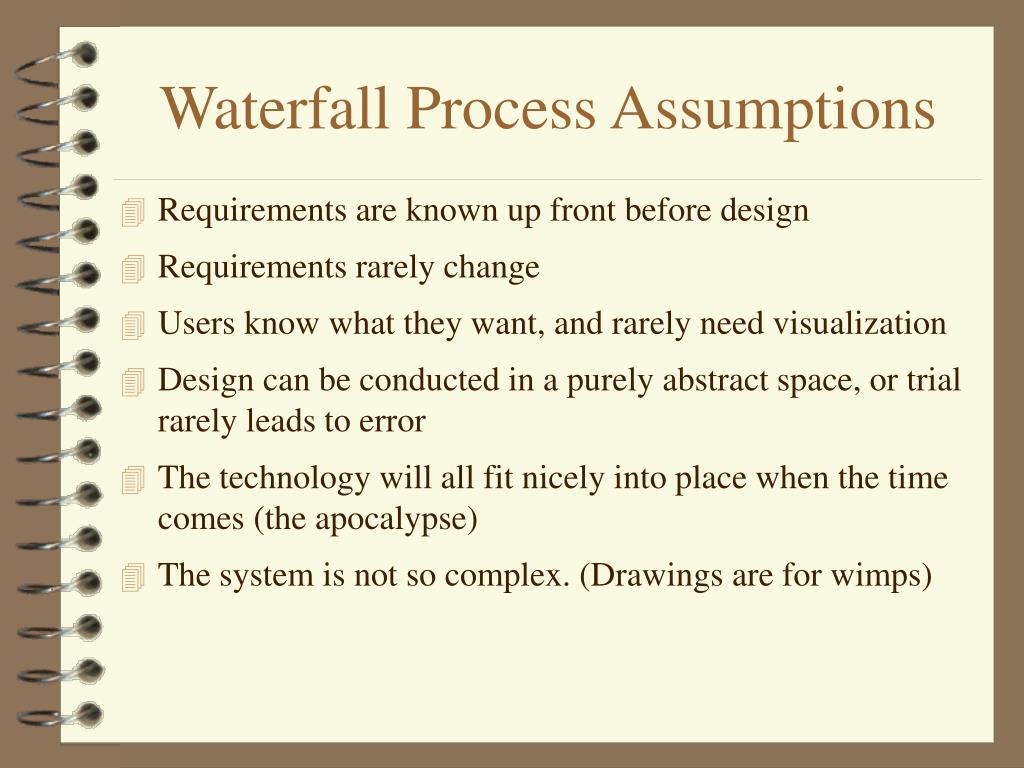 Waterfall Process Assumptions

Requirements are known up front before design

Requirements rarely change

Users know what they want, and rarely need visualization

Design can be conducted in a purely abstract space, or trial rarely leads to error

The technology will all fit nicely into place when the time comes (the apocalypse)

The system is not so complex. (Drawings are for wimps)